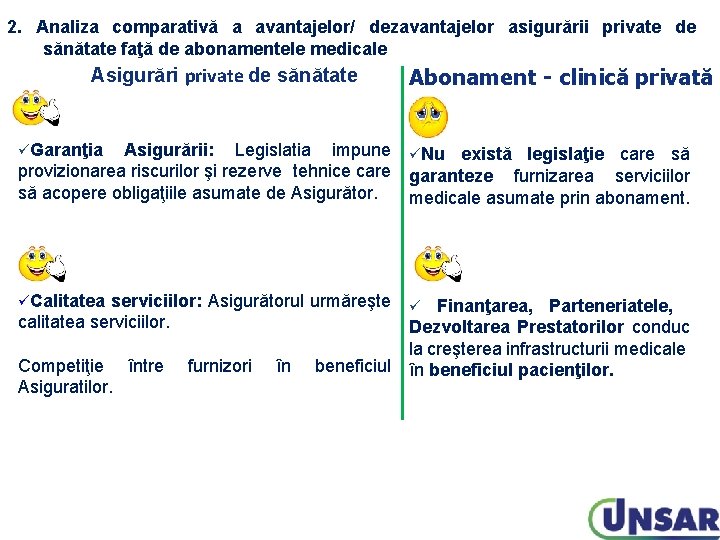 2. Analiza comparativă a avantajelor/ dezavantajelor asigurării private de sănătate faţă de abonamentele medicale

Asigurări private de sănătate

✓Garanţia Asigurării: Legislatia impune provizionarea riscurilor şi rezerve tehnice care să acopere obligaţiile asumate de Asigurător.

✓Calitatea serviciilor: Asigurătorul urmăreşte calitatea serviciilor.

Competiţie între furnizori în beneficiul Asiguratilor.

Abonament - clinică privată

✓Nu există legislaţie care să garanteze furnizarea serviciilor medicale asumate prin abonament.

✓ Finanţarea, Parteneriatele, Dezvoltarea Prestatorilor conduc la creşterea infrastructurii medicale în beneficiul pacienţilor.

UNSAR